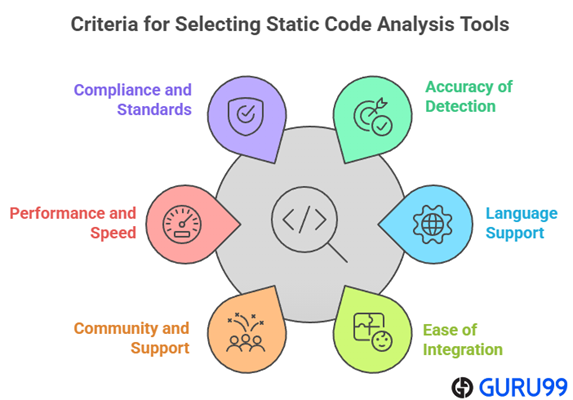 Criteria for Selecting Static Code Analysis Tools

Compliance and Standards

Accuracy of Detection

Performance and Speed

Language Support

Community and Support

Ease of Integration

GURU99